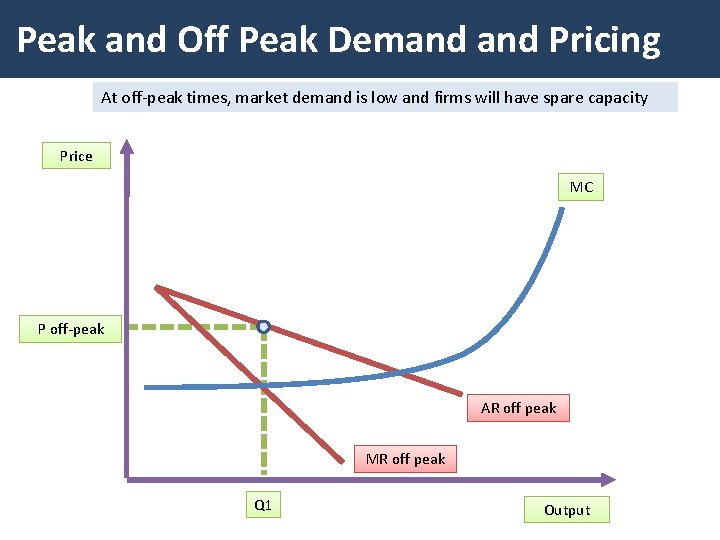 Peak and Off Peak Demand and Pricing

At off-peak times, market demand is low and firms will have spare capacity

Price

MC

P off-peak

AR off peak

MR off peak

Q1

Output